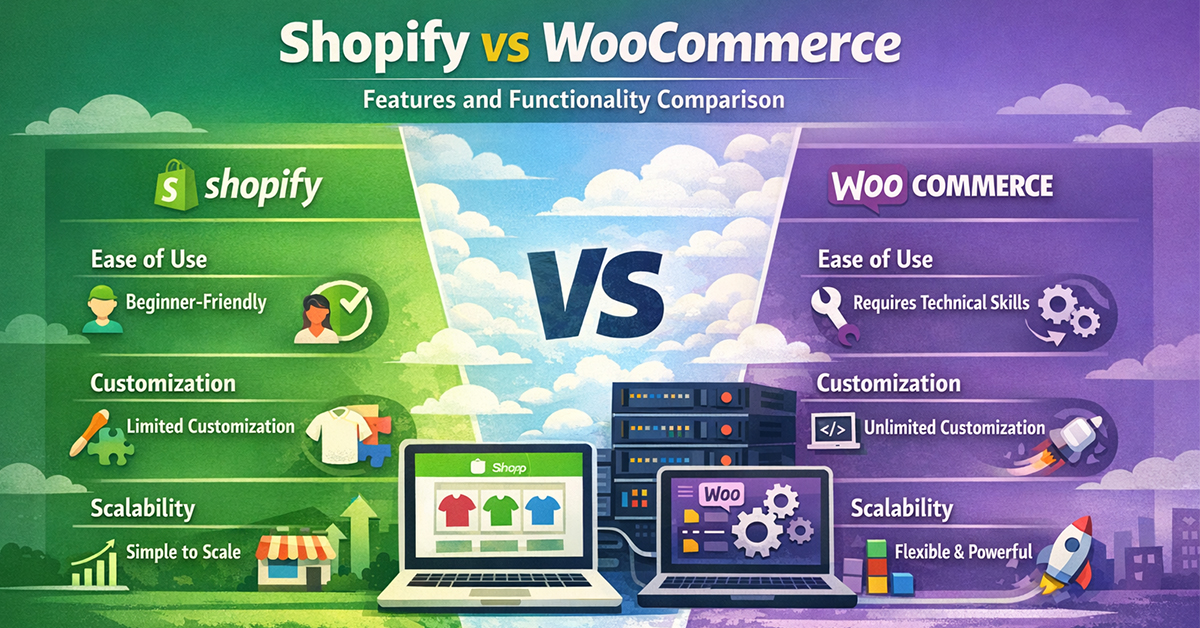 Shopify vs WooCommerce

Features and Functionality Comparison

shopify

Ease of Use

Beginner-Friendly

Customization

Limited Customization

Scalability

Simple to Scale

VS

Shopp

Woo

WOO COMMERCE

Ease of Use

Requires Technical Skills

Customization

</> Unlimited Customization

Scalability

Flexible & Powerful